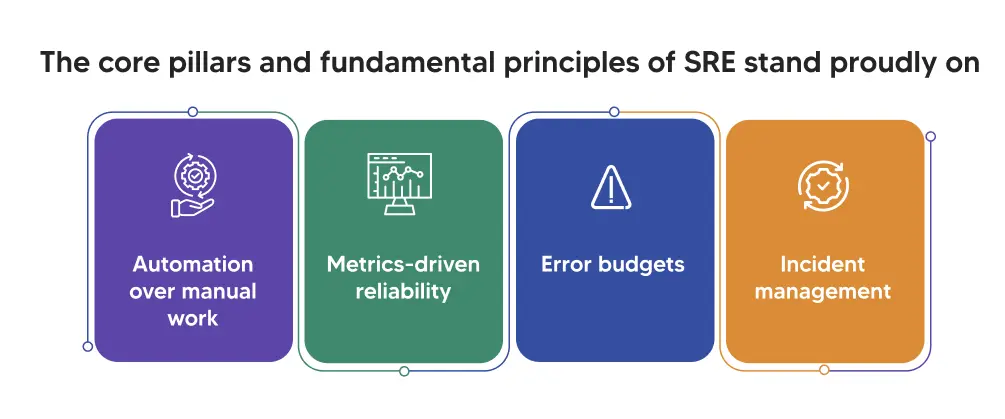 The core pillars and fundamental principles of SRE stand proudly on

Automation over manual work

Metrics-driven reliability

Error budgets

Incident management